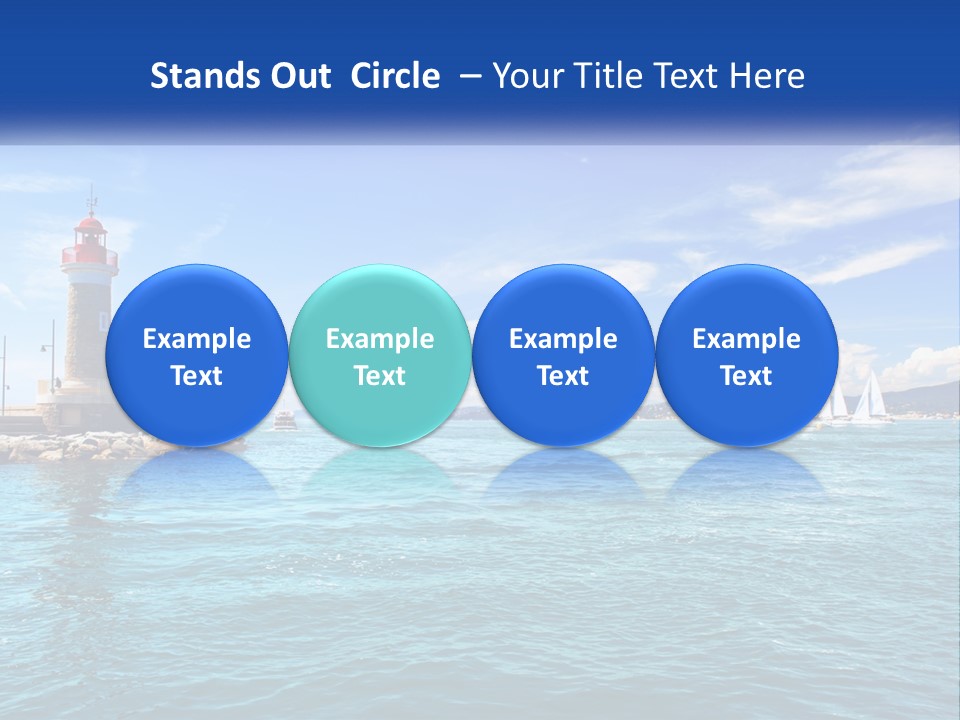 Stands Out Circle – Your Title Text Here

Example Text

Example Text

Example Text

Example Text